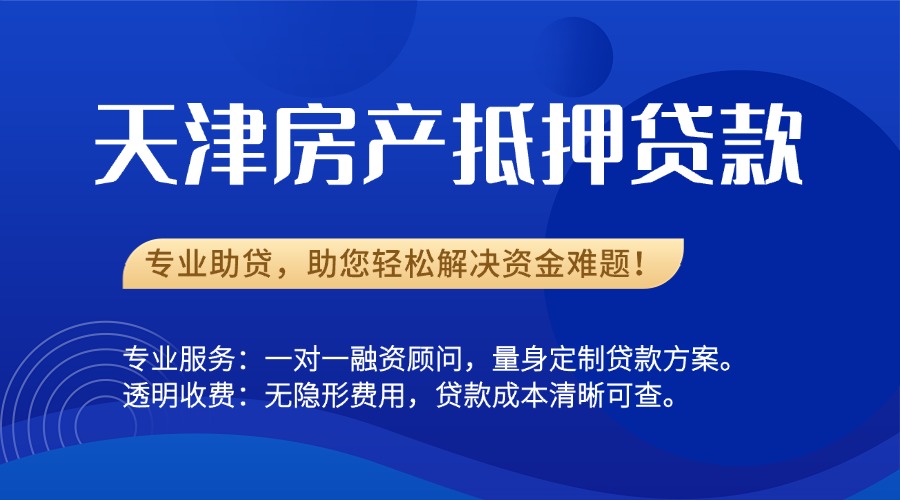 天津房产抵押贷款

专业助贷，助您轻松解决资金难题！

专业服务：一对一融资顾问，量身定制贷款方案。
透明收费：无隐形费用，贷款成本清晰可查。